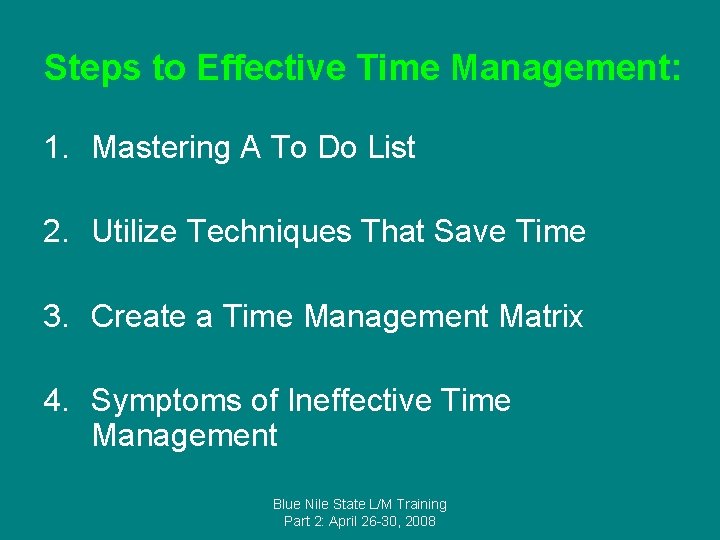 Steps to Effective Time Management:

1. Mastering A To Do List

2. Utilize Techniques That Save Time

3. Create a Time Management Matrix

4. Symptoms of Ineffective Time Management

Blue Nile State L/M Training
Part 2: April 26-30, 2008